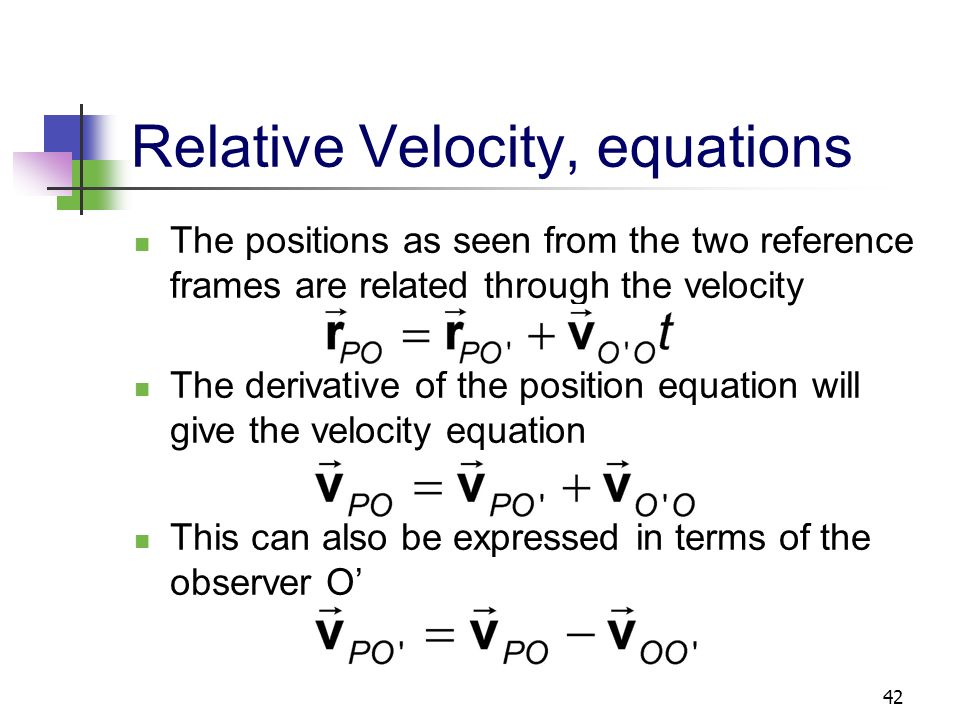 Relative Velocity, equations

The positions as seen from the two reference frames are related through the velocity

$\vec{\mathbf{r}}_{PO} = \vec{\mathbf{r}}_{PO'} + \vec{\mathbf{v}}_{O'O}t$

The derivative of the position equation will give the velocity equation

$\vec{\mathbf{v}}_{PO} = \vec{\mathbf{v}}_{PO'} + \vec{\mathbf{v}}_{O'O}$

This can also be expressed in terms of the observer O’

$\vec{\mathbf{v}}_{PO'} = \vec{\mathbf{v}}_{PO} - \vec{\mathbf{v}}_{OO'}$

42